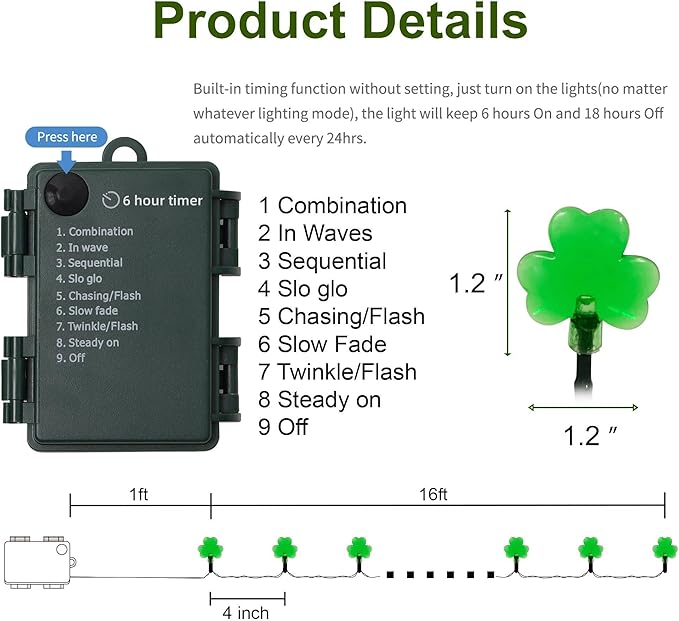 Product Details

Built-in timing function without setting, just turn on the lights(no matter whatever lighting mode), the light will keep 6 hours On and 18 hours Off automatically every 24hrs.

Press here

6 hour timer

1. Combination
2. In wave
3. Sequential
4. Slo glo
5. Chasing/Flash
6. Slow fade
7. Twinkle/Flash
8. Steady on
9. Off

1 Combination
2 In Waves
3 Sequential
4 Slo glo
5 Chasing/Flash
6 Slow Fade
7 Twinkle/Flash
8 Steady on
9 Off

1.2 ″

1.2 ″

1ft

16ft

4 inch